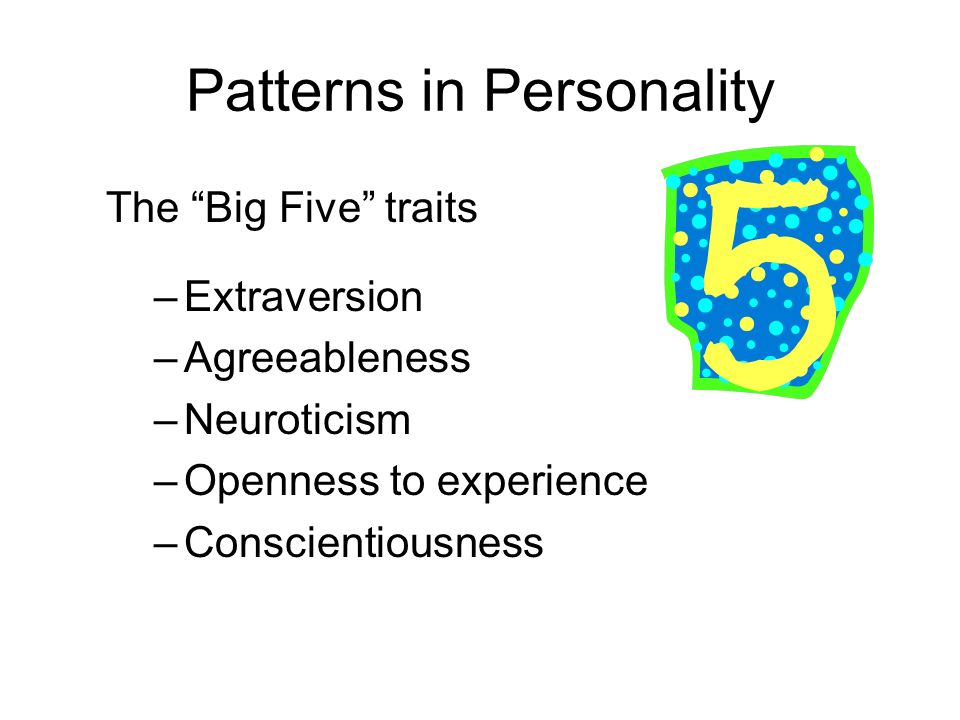 Patterns in Personality

The “Big Five” traits

– Extraversion
– Agreeableness
– Neuroticism
– Openness to experience
– Conscientiousness

5